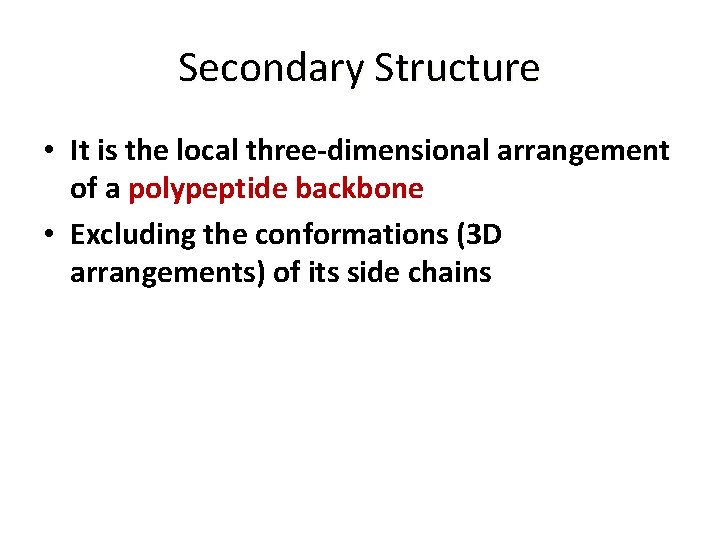 Secondary Structure

• It is the local three-dimensional arrangement of a polypeptide backbone

• Excluding the conformations (3D arrangements) of its side chains